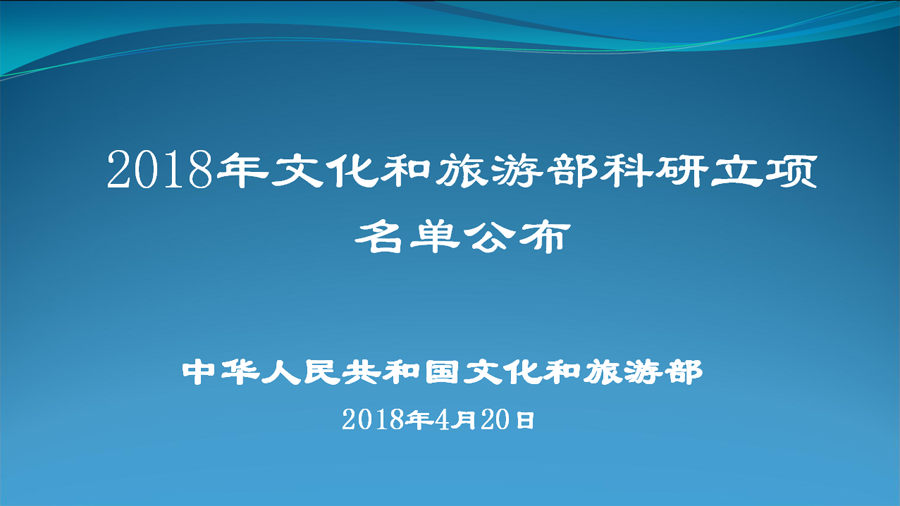 2018年文化和旅游部科研立项名单公布

中华人民共和国文化和旅游部

2018年4月20日